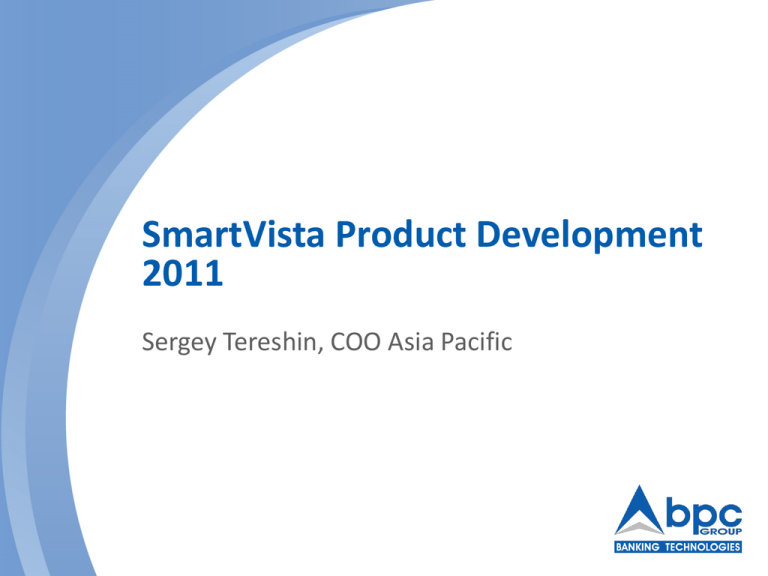 SmartVista Product Development 2011

Sergey Tereshin, COO Asia Pacific

bpc GROUP
BANKING TECHNOLOGIES